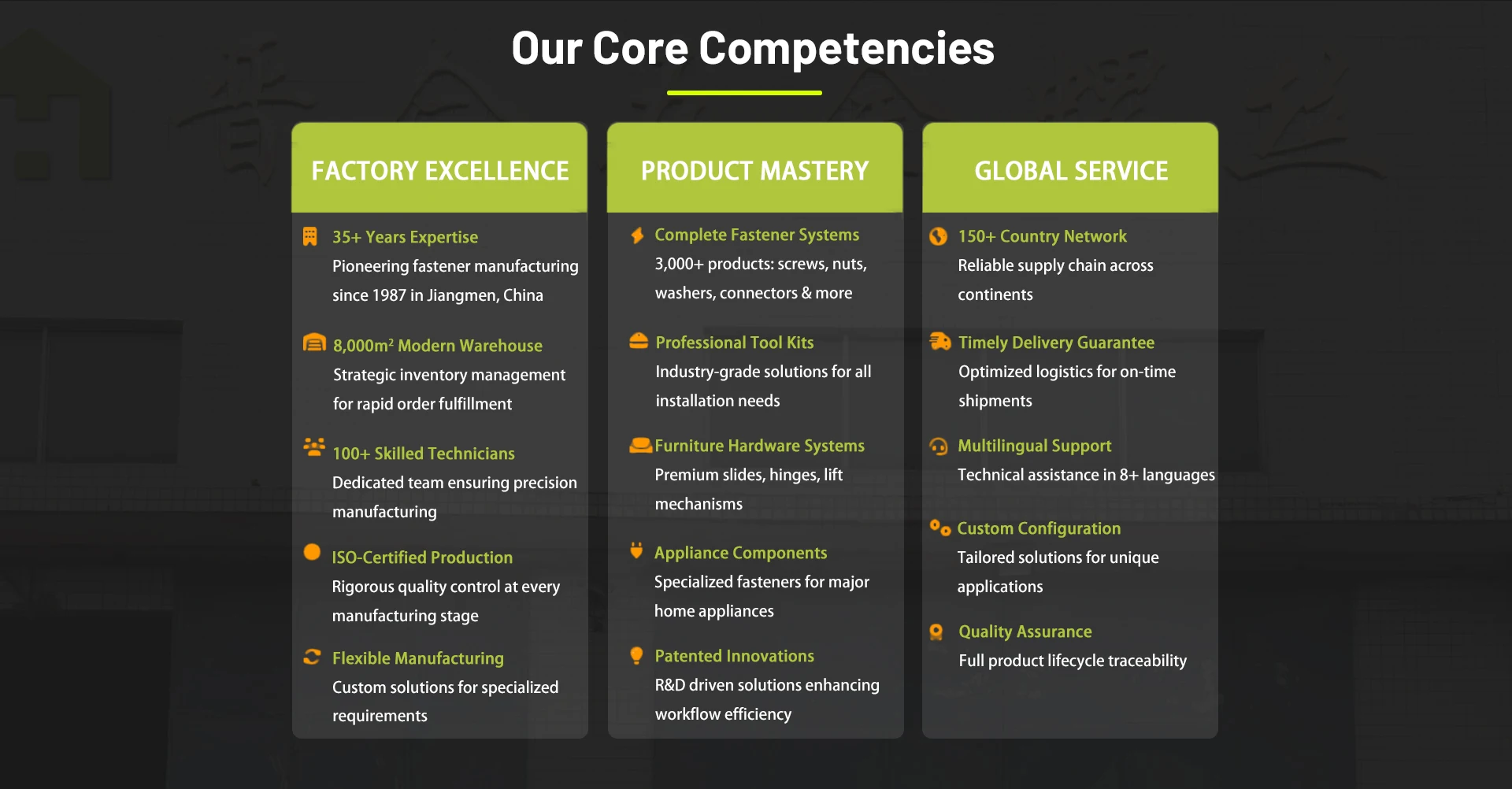 Our Core Competencies

FACTORY EXCELLENCE

35+ Years Expertise
Pioneering fastener manufacturing since 1987 in Jiangmen, China

8,000m² Modern Warehouse
Strategic inventory management for rapid order fulfillment

100+ Skilled Technicians
Dedicated team ensuring precision manufacturing

ISO-Certified Production
Rigorous quality control at every manufacturing stage

Flexible Manufacturing
Custom solutions for specialized requirements

PRODUCT MASTERY

Complete Fastener Systems
3,000+ products: screws, nuts, washers, connectors & more

Professional Tool Kits
Industry-grade solutions for all installation needs

Furniture Hardware Systems
Premium slides, hinges, lift mechanisms

Appliance Components
Specialized fasteners for major home appliances

Patented Innovations
R&D driven solutions enhancing workflow efficiency

GLOBAL SERVICE

150+ Country Network
Reliable supply chain across continents

Timely Delivery Guarantee
Optimized logistics for on-time shipments

Multilingual Support
Technical assistance in 8+ languages

Custom Configuration
Tailored solutions for unique applications

Quality Assurance
Full product lifecycle traceability